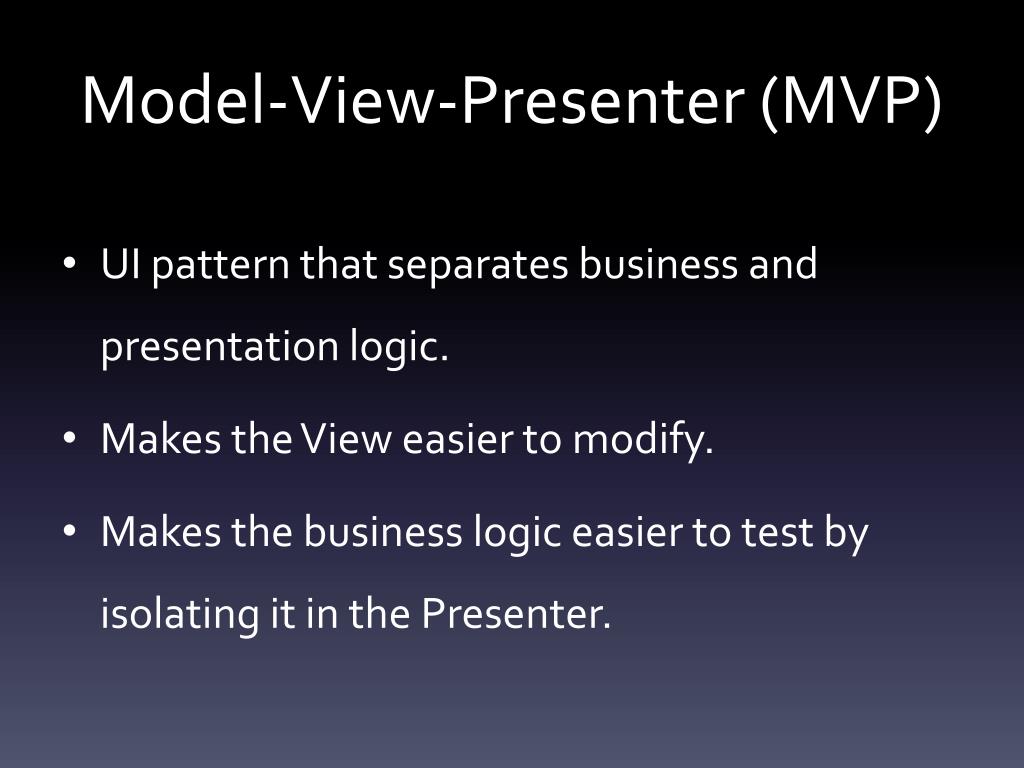 Model-View-Presenter (MVP)

• UI pattern that separates business and presentation logic.
• Makes the View easier to modify.
• Makes the business logic easier to test by isolating it in the Presenter.